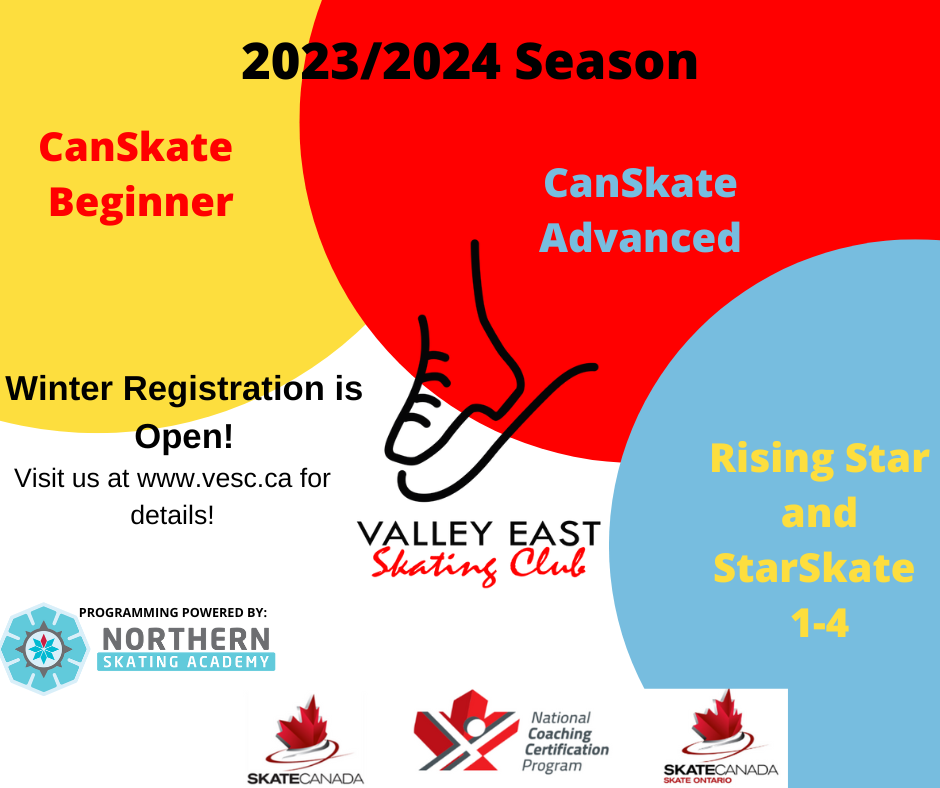 2023/2024 Season

CanSkate Beginner

CanSkate Advanced

Winter Registration is Open!
Visit us at www.vesc.ca for details!

VALLEY EAST
Skating Club

Rising Star and StarSkate 1-4

PROGRAMMING POWERED BY:
NORTHERN
SKATING ACADEMY

SKATECANADA

National Coaching Certification Program

SKATECANADA
SKATE ONTARIO